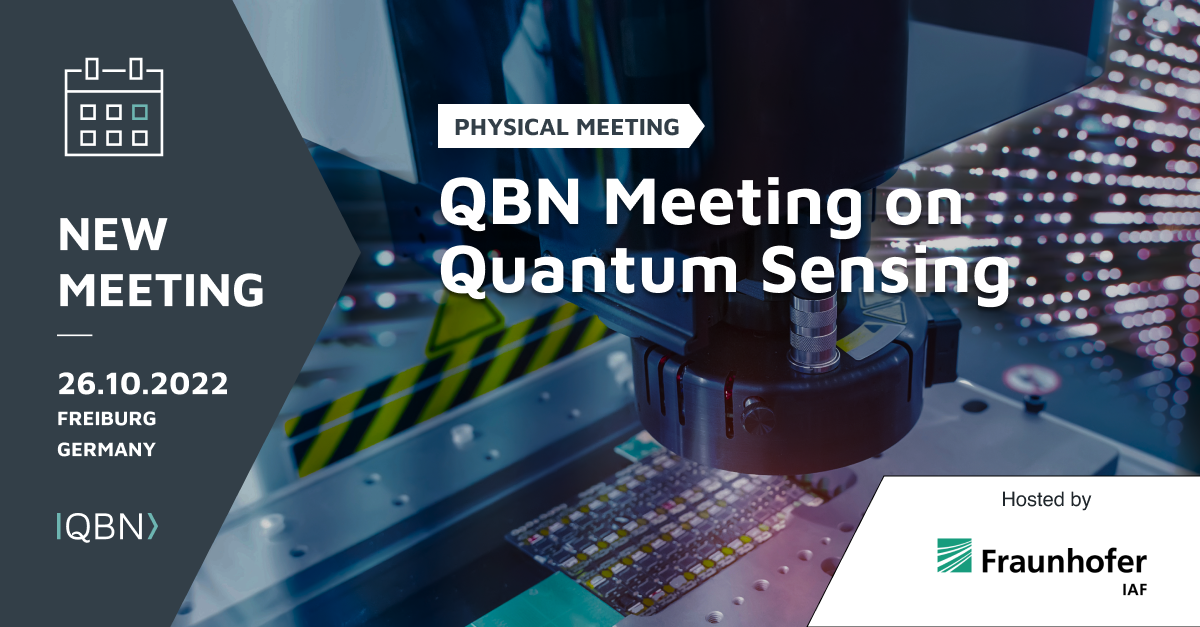 NEW MEETING

26.10.2022
FREIBURG
GERMANY

|QBN⟩

PHYSICAL MEETING

QBN Meeting on Quantum Sensing

Hosted by

Fraunhofer
IAF